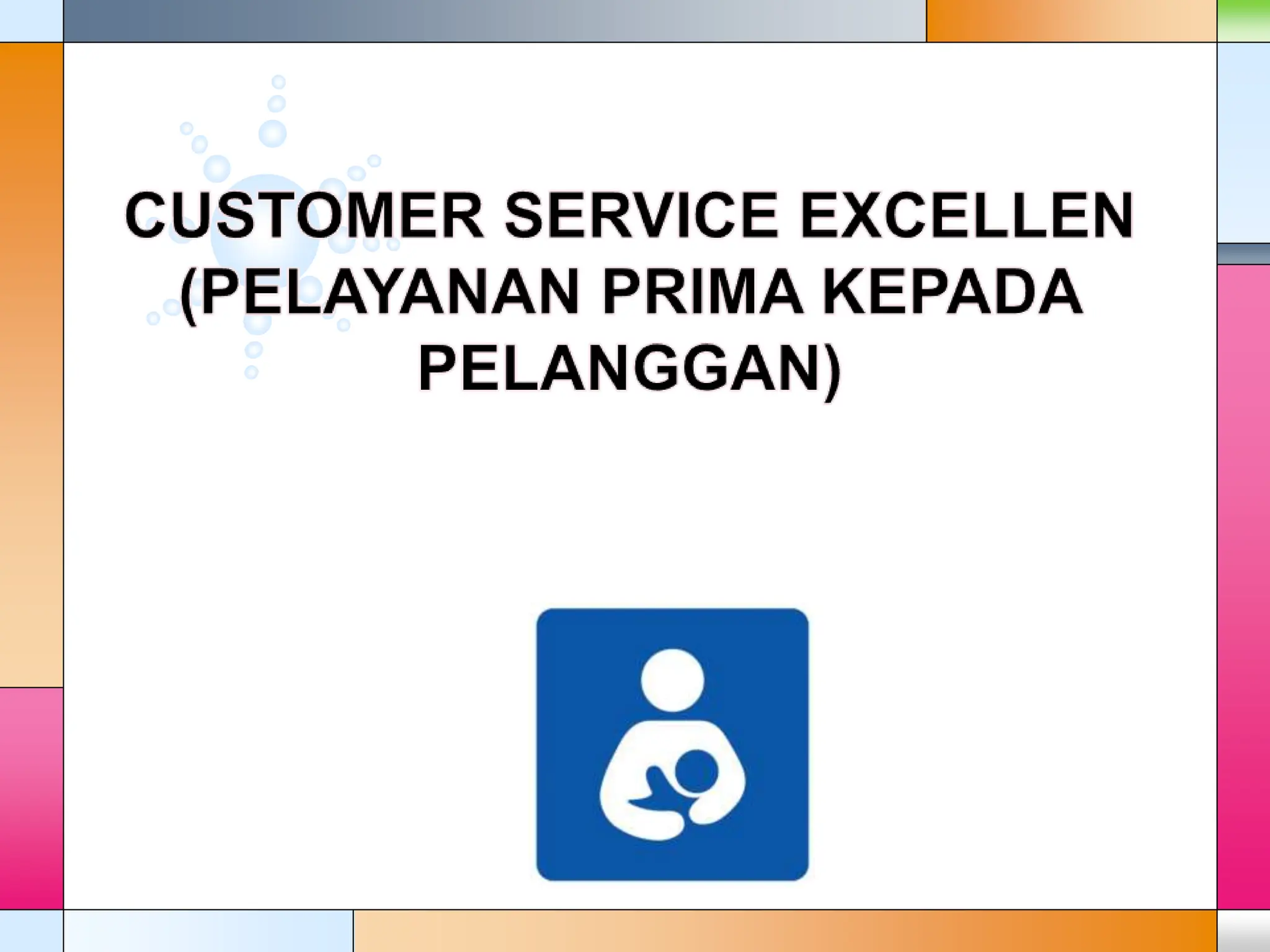 CUSTOMER SERVICE EXCELLEN (PELAYANAN PRIMA KEPADA PELANGGAN)